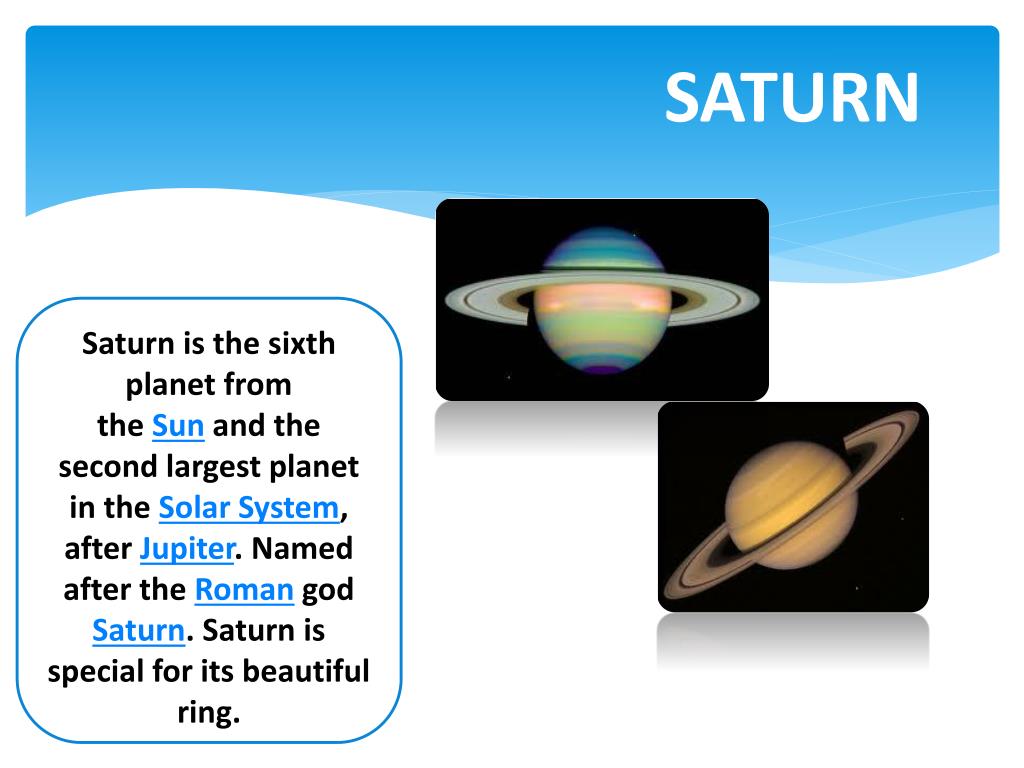 SATURN

Saturn is the sixth planet from the Sun and the second largest planet in the Solar System, after Jupiter. Named after the Roman god Saturn. Saturn is special for its beautiful ring.